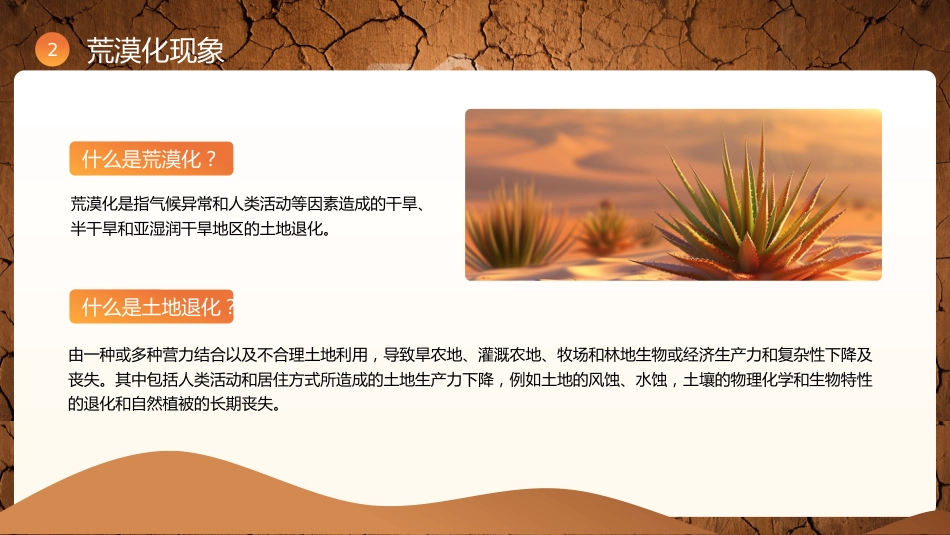 2 荒漠化现象

什么是荒漠化？

荒漠化是指气候异常和人类活动等因素造成的干旱、半干旱和亚湿润干旱地区的土地退化。

什么是土地退化？

由一种或多种营力结合以及不合理土地利用，导致旱农地、灌溉农地、牧场和林地生物或经济生产力和复杂性下降及丧失。其中包括人类活动和居住方式所造成的土地生产力下降，例如土地的风蚀、水蚀，土壤的物理化学和生物特性的退化和自然植被的长期丧失。